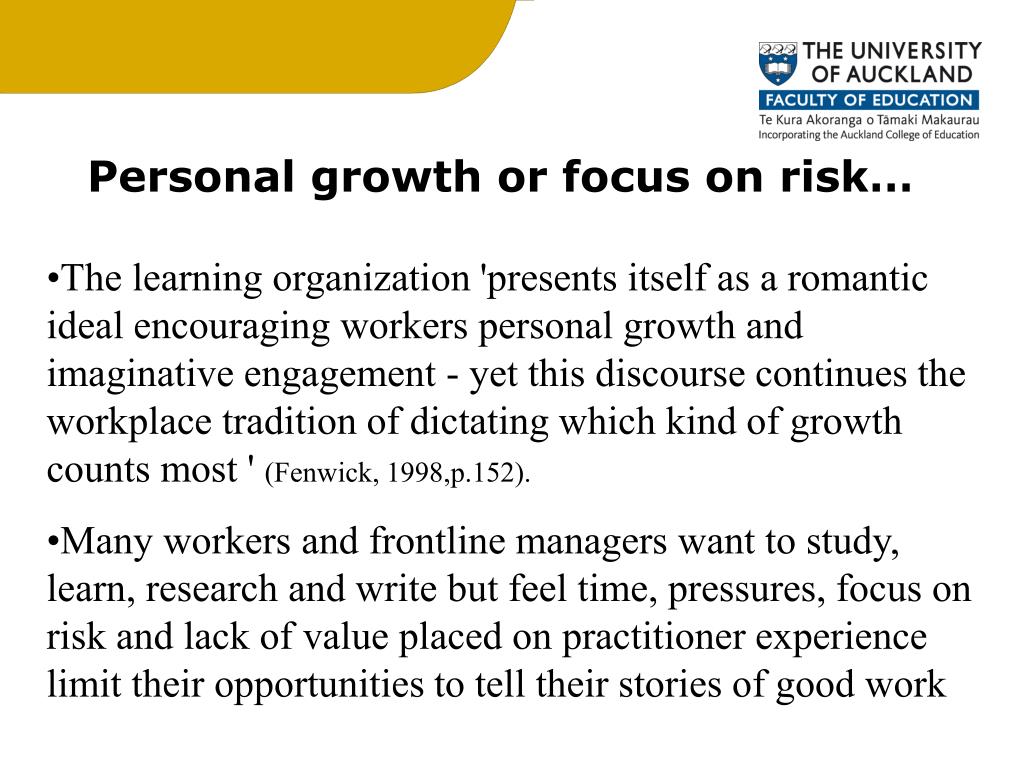 THE UNIVERSITY OF AUCKLAND
FACULTY OF EDUCATION
Te Kura Akoranga o Tāmaki Makaurau
Incorporating the Auckland College of Education

Personal growth or focus on risk…

•The learning organization 'presents itself as a romantic ideal encouraging workers personal growth and imaginative engagement - yet this discourse continues the workplace tradition of dictating which kind of growth counts most ' (Fenwick, 1998,p.152).

•Many workers and frontline managers want to study, learn, research and write but feel time, pressures, focus on risk and lack of value placed on practitioner experience limit their opportunities to tell their stories of good work